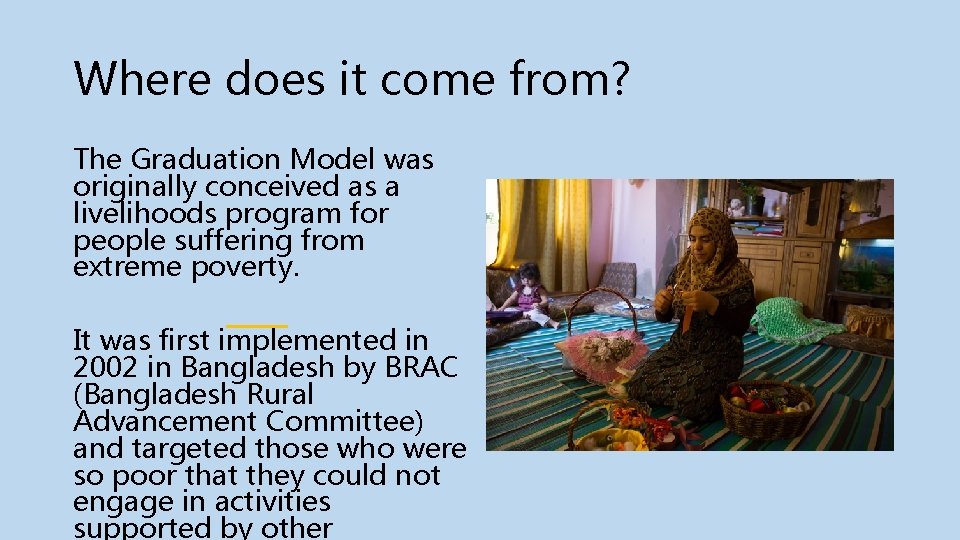 Where does it come from?

The Graduation Model was originally conceived as a livelihoods program for people suffering from extreme poverty.

It was first implemented in 2002 in Bangladesh by BRAC (Bangladesh Rural Advancement Committee) and targeted those who were so poor that they could not engage in activities supported by other